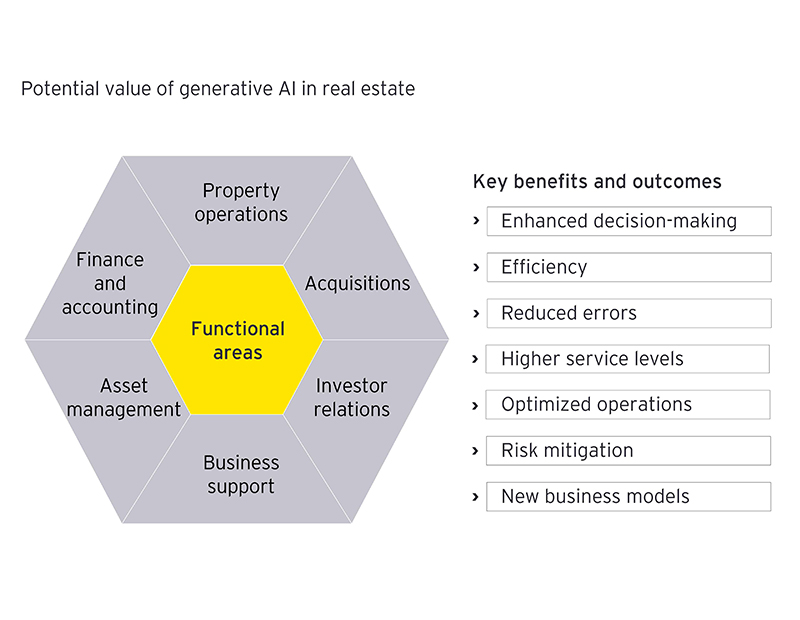 Potential value of generative AI in real estate

Property operations

Finance and accounting

Acquisitions

Functional areas

Asset management

Investor relations

Business support

Key benefits and outcomes

› Enhanced decision-making

› Efficiency

› Reduced errors

› Higher service levels

› Optimized operations

› Risk mitigation

› New business models